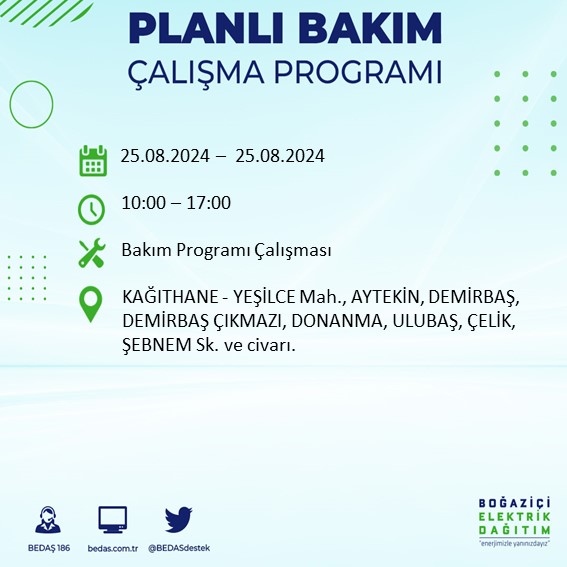 PLANLI BAKIM
ÇALIŞMA PROGRAMI

25.08.2024 – 25.08.2024

10:00 – 17:00

Bakım Programı Çalışması

KAĞITHANE - YEŞİLCE Mah., AYTEKİN, DEMİRBAŞ, DEMİRBAŞ ÇIKMAZI, DONANMA, ULUBAŞ, ÇELİK, ŞEBNEM Sk. ve civarı.

BEDAŞ 186
bedas.com.tr
@BEDASdestek

BOĞAZİÇİ
ELEKTRİK
DAĞITIM
"enerjimizle yanınızdayız"